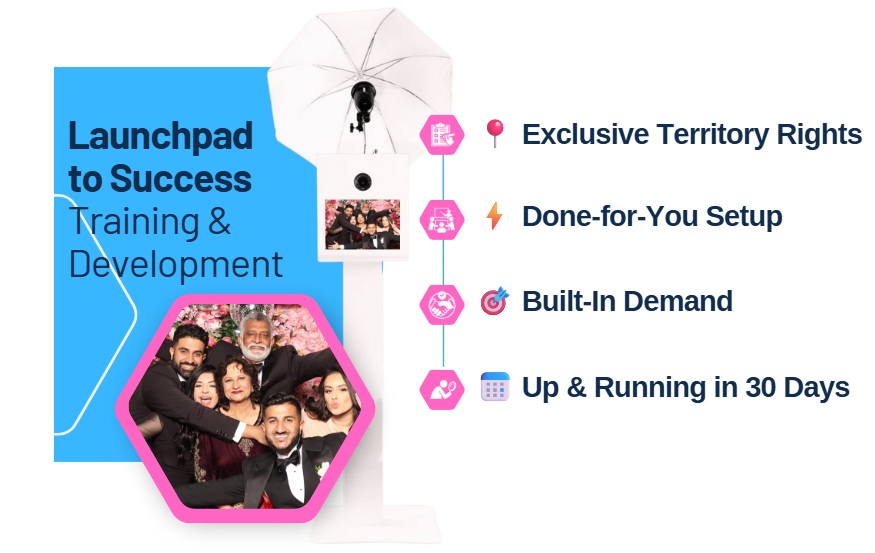 Launchpad to Success
Training & Development

Exclusive Territory Rights

Done-for-You Setup

Built-In Demand

Up & Running in 30 Days